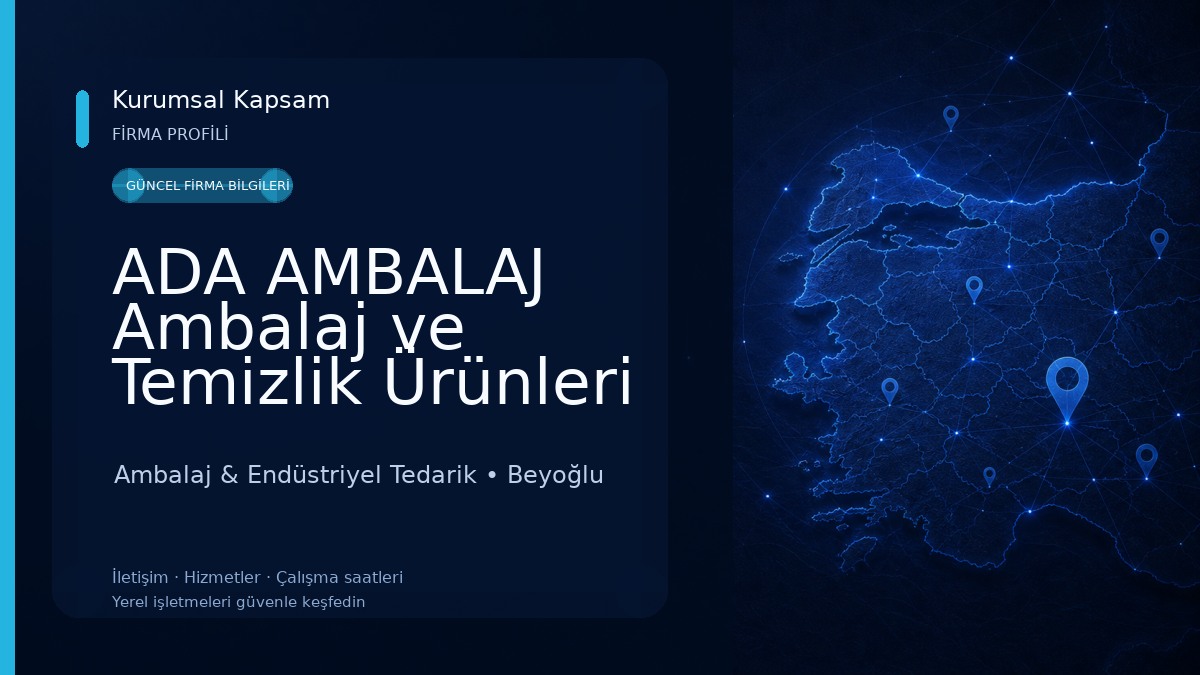 Kurumsal Kapsam
FİRMA PROFİLİ

GÜNCEL FİRMA BİLGİLERİ

ADA AMBALAJ Ambalaj ve Temizlik Ürünleri

Ambalaj & Endüstriyel Tedarik • Beyoğlu

İletişim · Hizmetler · Çalışma saatleri
Yerel işletmeleri güvenle keşfedin